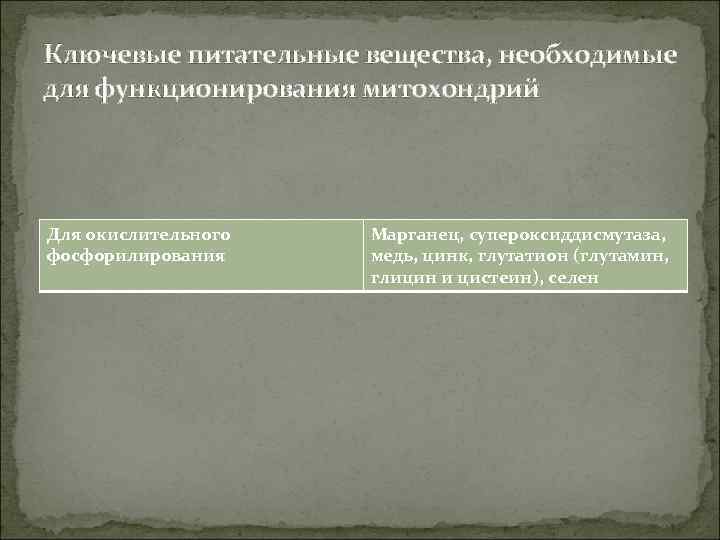 Ключевые питательные вещества, необходимые для функционирования митохондрий

| Для окислительного фосфорилирования | Марганец, супероксиддисмутаза, медь, цинк, глутатион (глутамин, глицин и цистеин), селен |
|---|---|